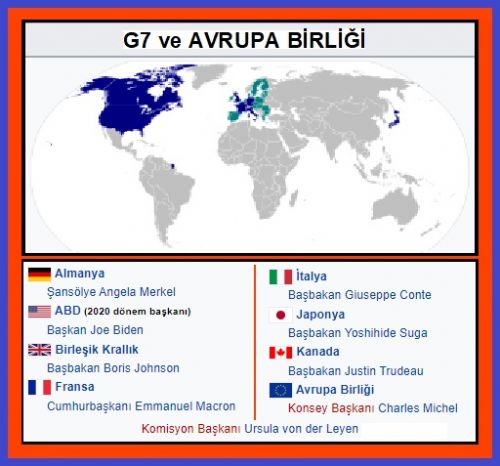 G7 ve AVRUPA BİRLİĞİ

Almanya
Şansölye Angela Merkel

ABD (2020 dönem başkanı)
Başkan Joe Biden

Birleşik Krallık
Başbakan Boris Johnson

Fransa
Cumhurbaşkanı Emmanuel Macron

İtalya
Başbakan Giuseppe Conte

Japonya
Başbakan Yoshihide Suga

Kanada
Başbakan Justin Trudeau

Avrupa Birliği
Konsey Başkanı Charles Michel

Komisyon Başkanı Ursula von der Leyen